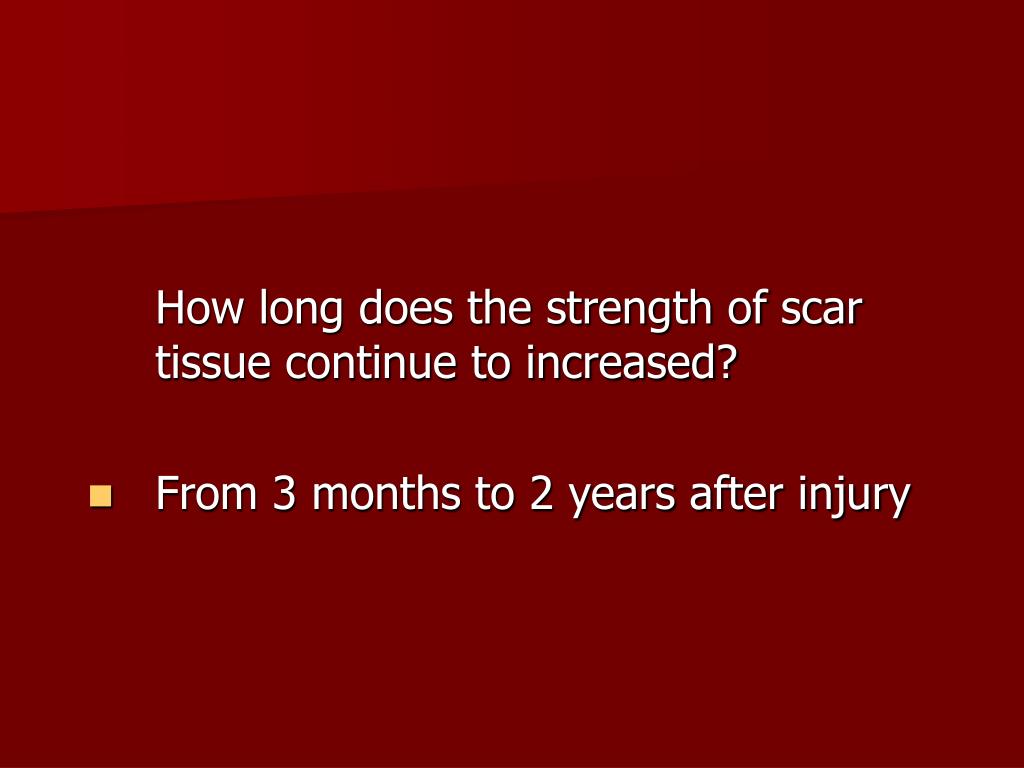 How long does the strength of scar tissue continue to increased?

From 3 months to 2 years after injury